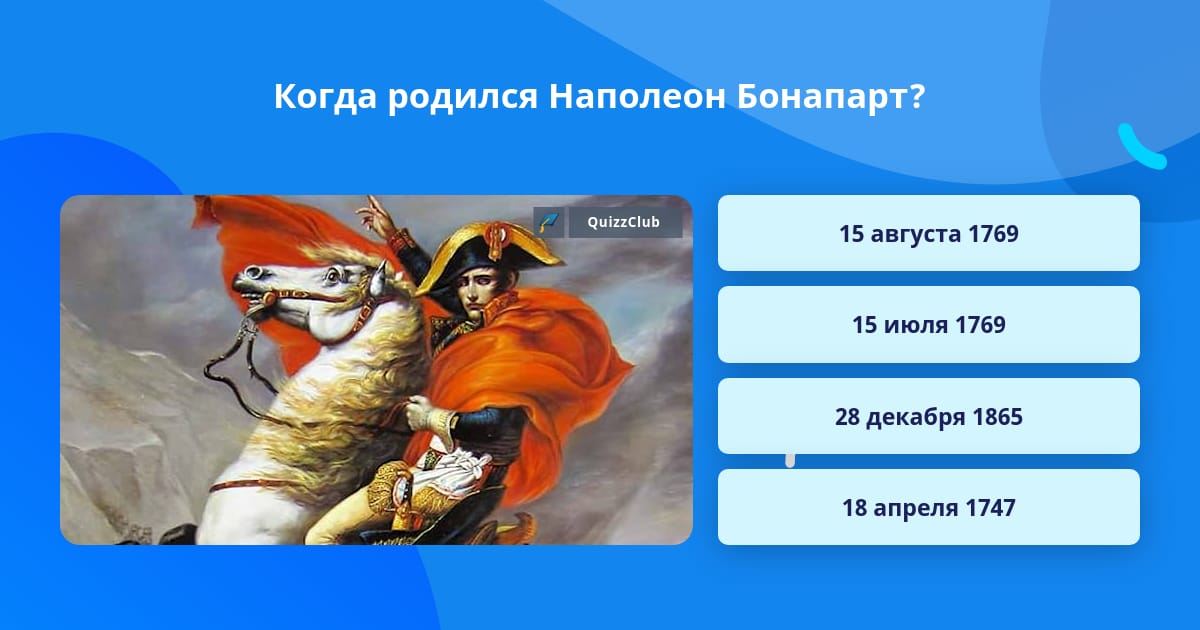 Когда родился Наполеон Бонапарт?

QuizzClub

15 августа 1769

15 июля 1769

28 декабря 1865

18 апреля 1747